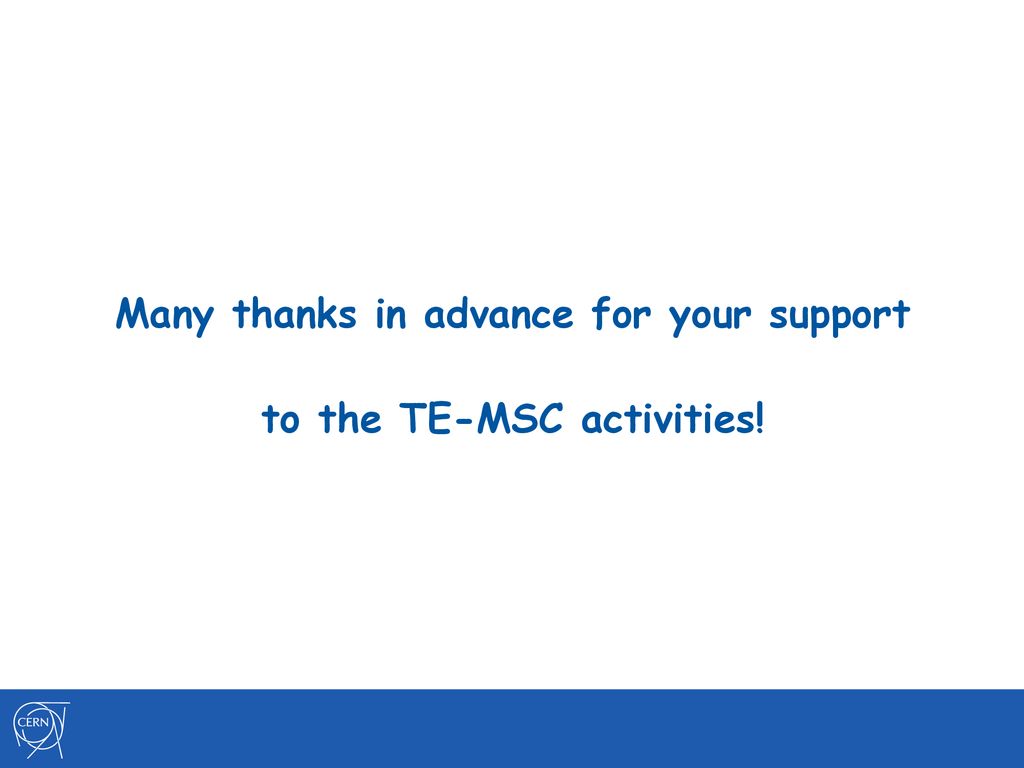 Many thanks in advance for your support

to the TE-MSC activities!

CERN